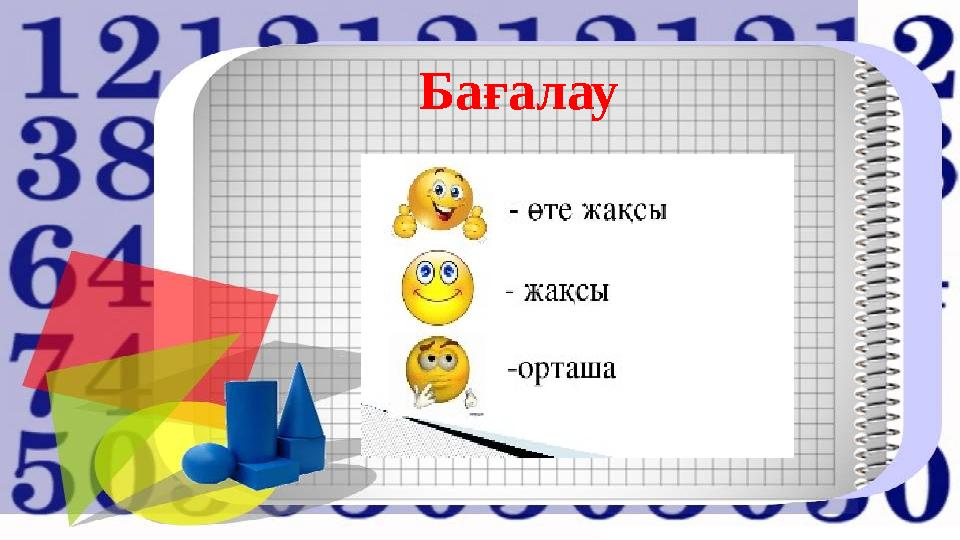 Бағалау

- өте жақсы

- жақсы

-орташа